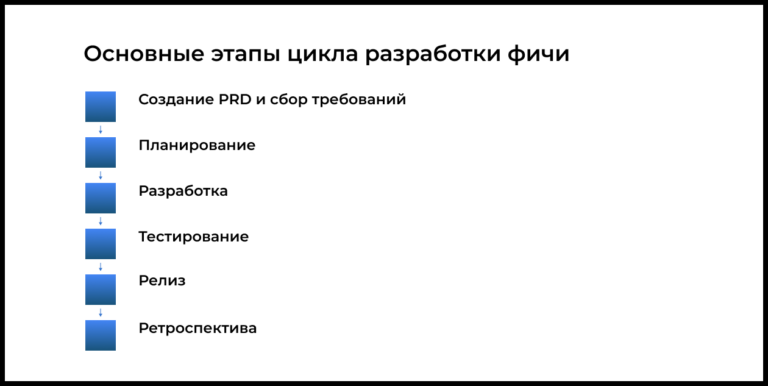 Основные этапы цикла разработки фичи

Создание PRD и сбор требований

Планирование

Разработка

Тестирование

Релиз

Ретроспектива